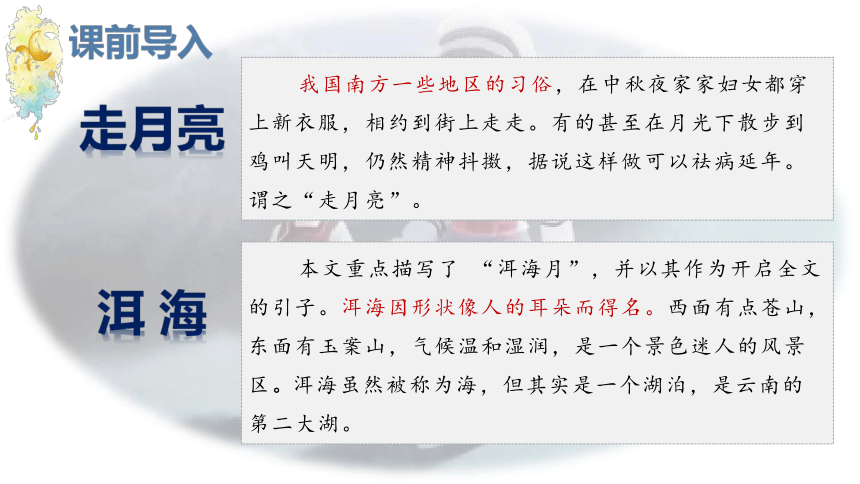 课前导入

走月亮

我国南方一些地区的习俗，在中秋夜家家妇女都穿上新衣服，相约到街上走走。有的甚至在月光下散步到鸡叫天明，仍然精神抖擞，据说这样做可以祛病延年。谓之“走月亮”。

洱海

本文重点描写了 “洱海月”，并以其作为开启全文的引子。洱海因形状像人的耳朵而得名。西面有点苍山，东面有玉案山，气候温和湿润，是一个景色迷人的风景区。洱海虽然被称为海，但其实是一个湖泊，是云南的第二大湖。